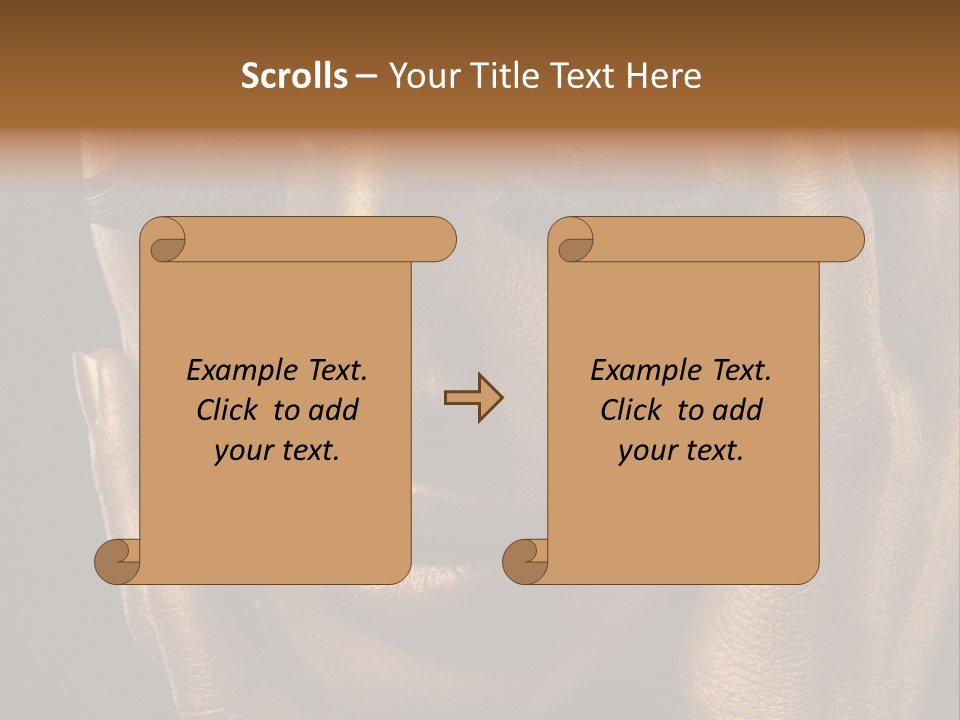 Scrolls – Your Title Text Here

Example Text. Click to add your text.

Example Text. Click to add your text.